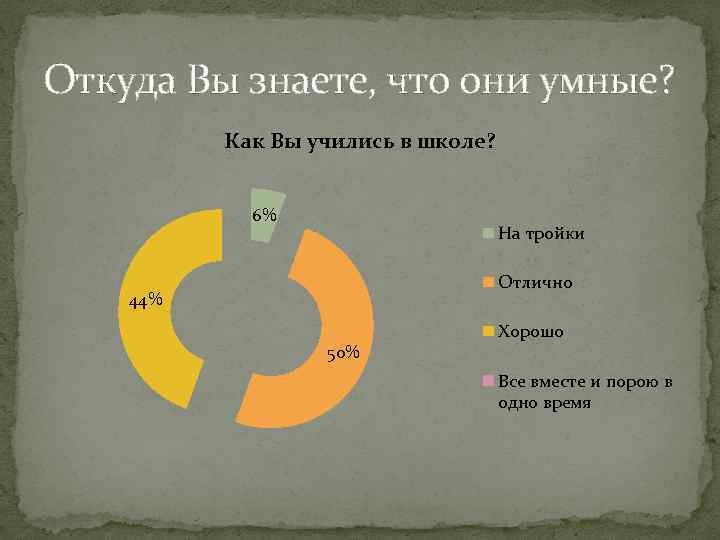 Откуда Вы знаете, что они умные?

Как Вы учились в школе?

6%

44%

50%

На тройки

Отлично

Хорошо

Все вместе и порою в одно время